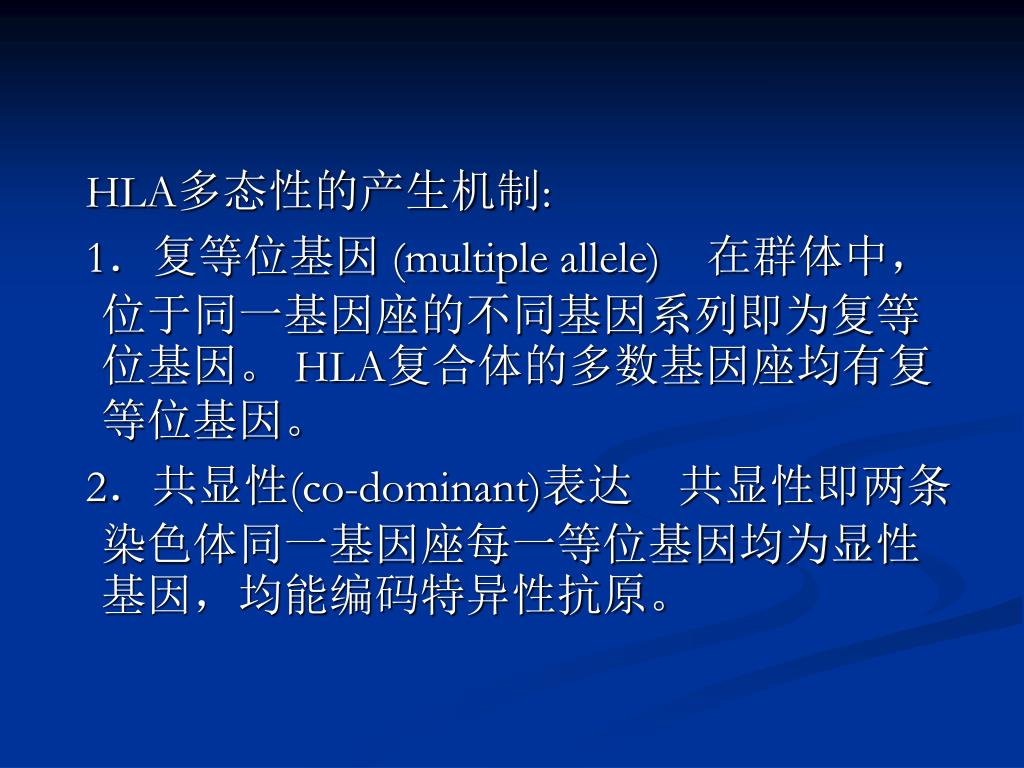 HLA多态性的产生机制:

1．复等位基因 (multiple allele)　在群体中，位于同一基因座的不同基因系列即为复等位基因。 HLA复合体的多数基因座均有复等位基因。

2．共显性(co-dominant)表达　共显性即两条染色体同一基因座每一等位基因均为显性基因，均能编码特异性抗原。